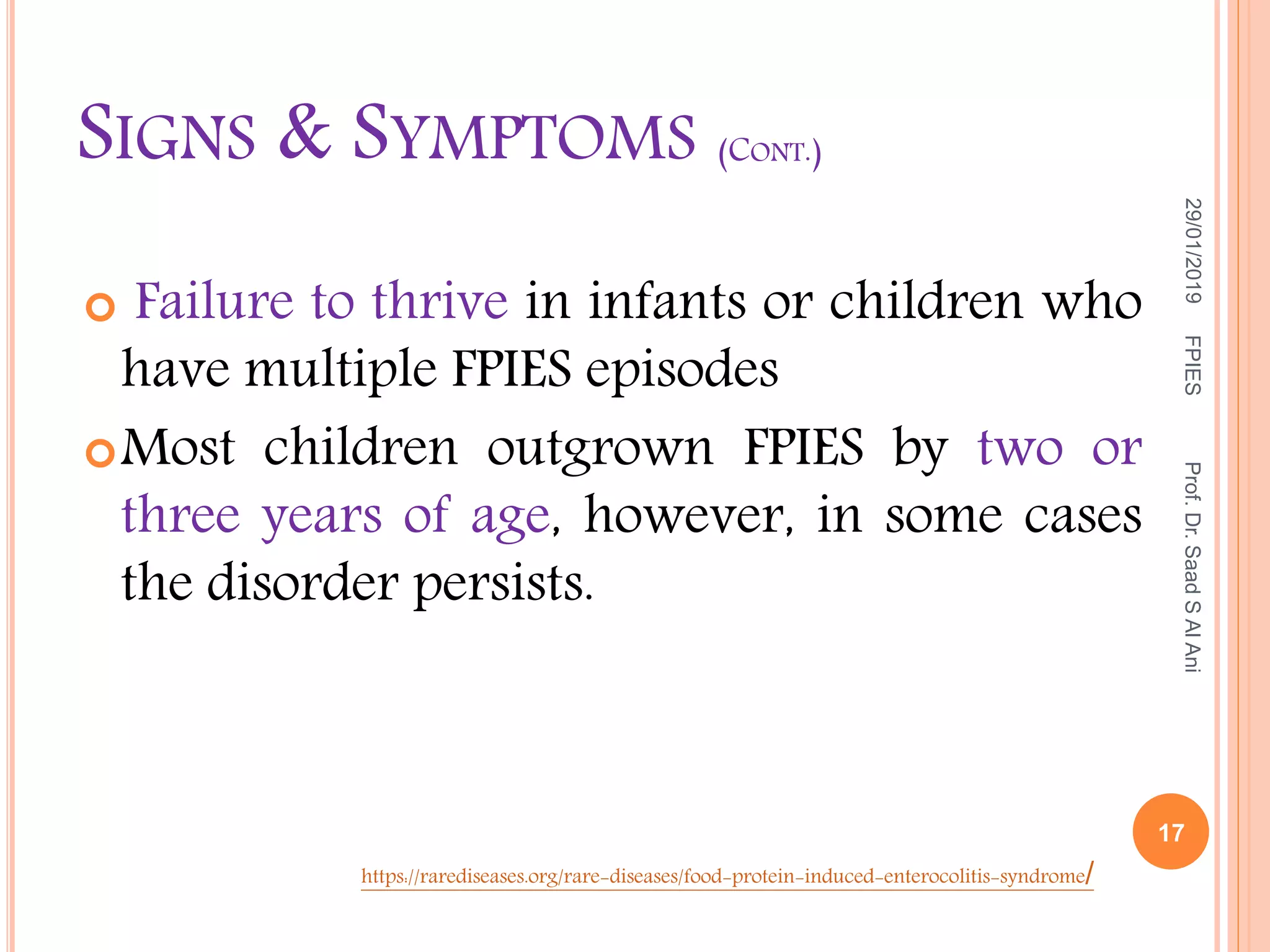 SIGNS & SYMPTOMS (CONT.)

Failure to thrive in infants or children who have multiple FPIES episodes

Most children outgrown FPIES by two or three years of age, however, in some cases the disorder persists.

29/01/2019 FPIES Prof. Dr. Saad S Al Ani

17

https://rarediseases.org/rare-diseases/food-protein-induced-enterocolitis-syndrome/